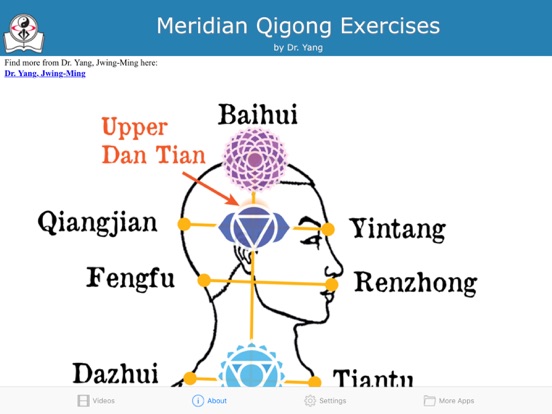 Meridian Qigong Exercises
by Dr. Yang

Find more from Dr. Yang, Jwing-Ming here:
Dr. Yang, Jwing-Ming

Baihui
Upper Dan Tian
Qiangjian
Yintang
Fengfu
Renzhong
Dazhui
Tiantu

Videos
About
Settings
More Apps